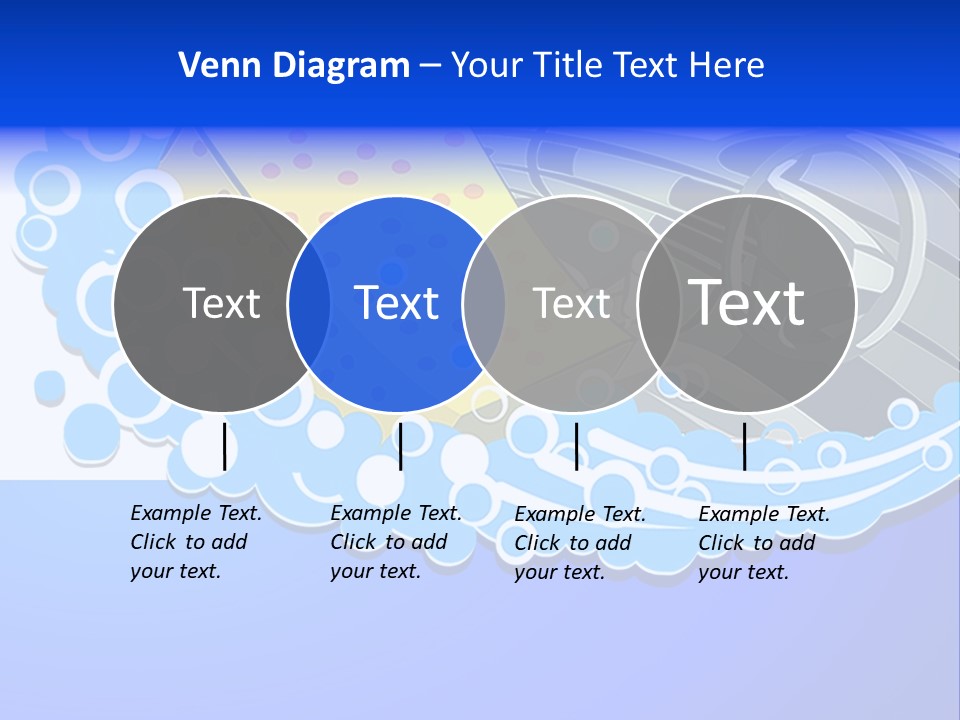 Venn Diagram – Your Title Text Here

Text

Text

Text

Text

Example Text. Click to add your text.

Example Text. Click to add your text.

Example Text. Click to add your text.

Example Text. Click to add your text.